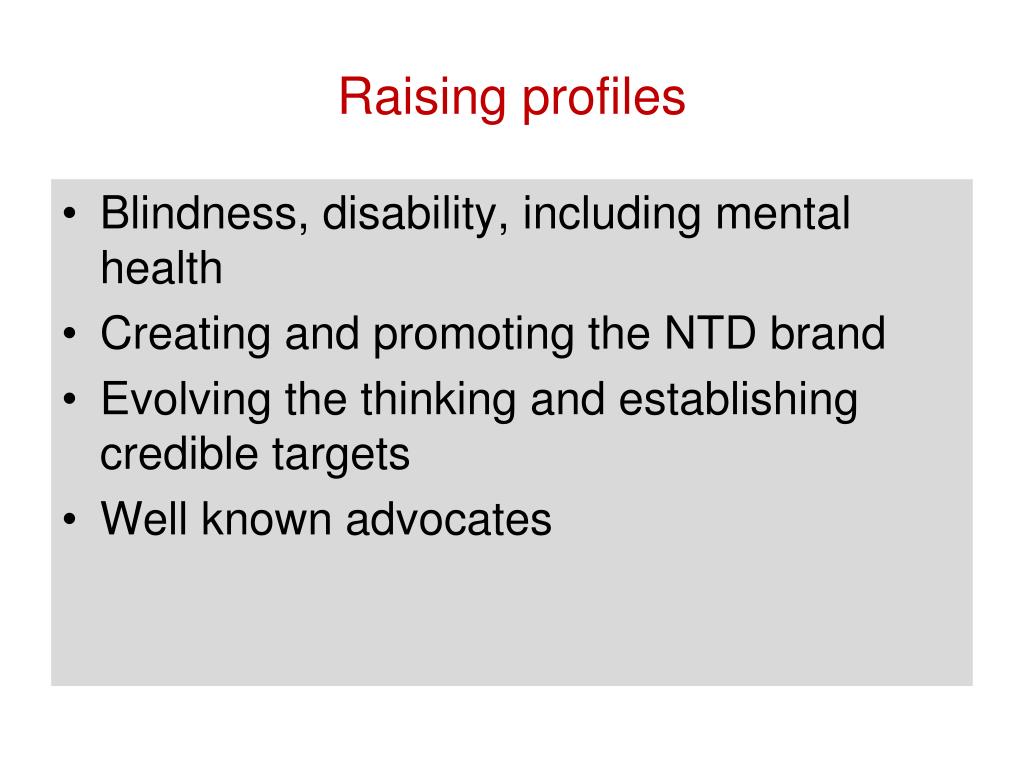 Raising profiles

• Blindness, disability, including mental health
• Creating and promoting the NTD brand
• Evolving the thinking and establishing credible targets
• Well known advocates